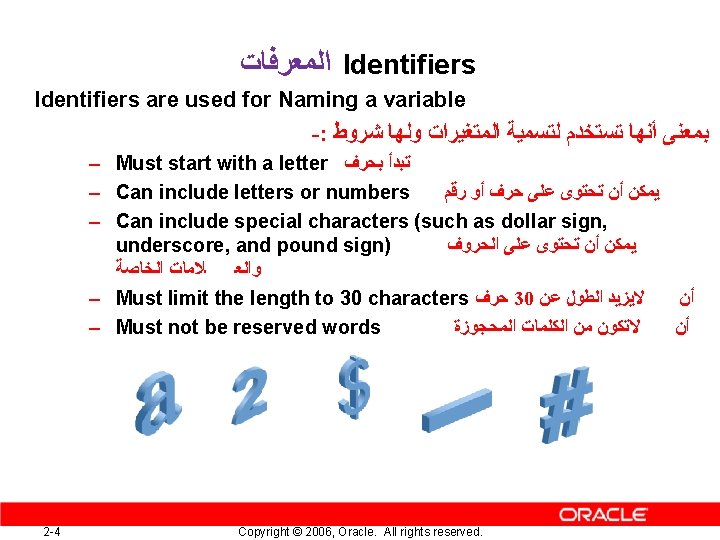 المعرفات Identifiers

Identifiers are used for Naming a variable

بمعنى أنها تستخدم لتسمية المتغيرات ولها شروط :-

– Must start with a letter تبدأ بحرف

– Can include letters or numbers يمكن أن تحتوى على حرف أو رقم

– Can include special characters (such as dollar sign, underscore, and pound sign) يمكن أن تحتوى على الحروف والعلامات الخاصة

– Must limit the length to 30 characters أن لايزيد الطول عن 30 حرف

– Must not be reserved words أن لاتكون من الكلمات المحجوزة

a 2 $ _ #

ORACLE

2-4

Copyright © 2006, Oracle. All rights reserved.